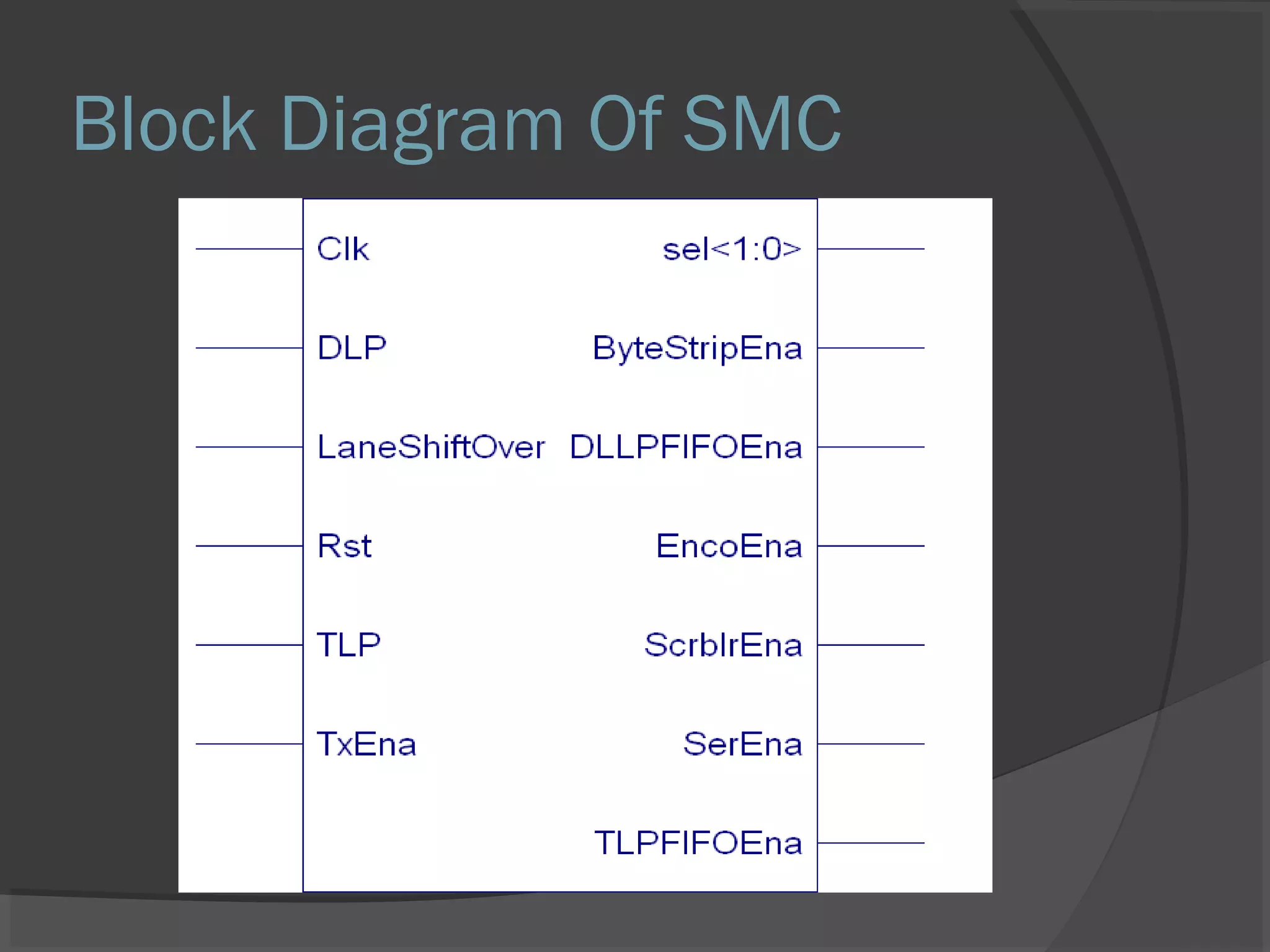 Block Diagram Of SMC

Clk
DLP
LaneShiftOver
Rst
TLP
TxEna

sel<1:0>
ByteStripEna
DLLPFIFOEna
EncoEna
ScrblrEna
SerEna
TLPFIFOEna